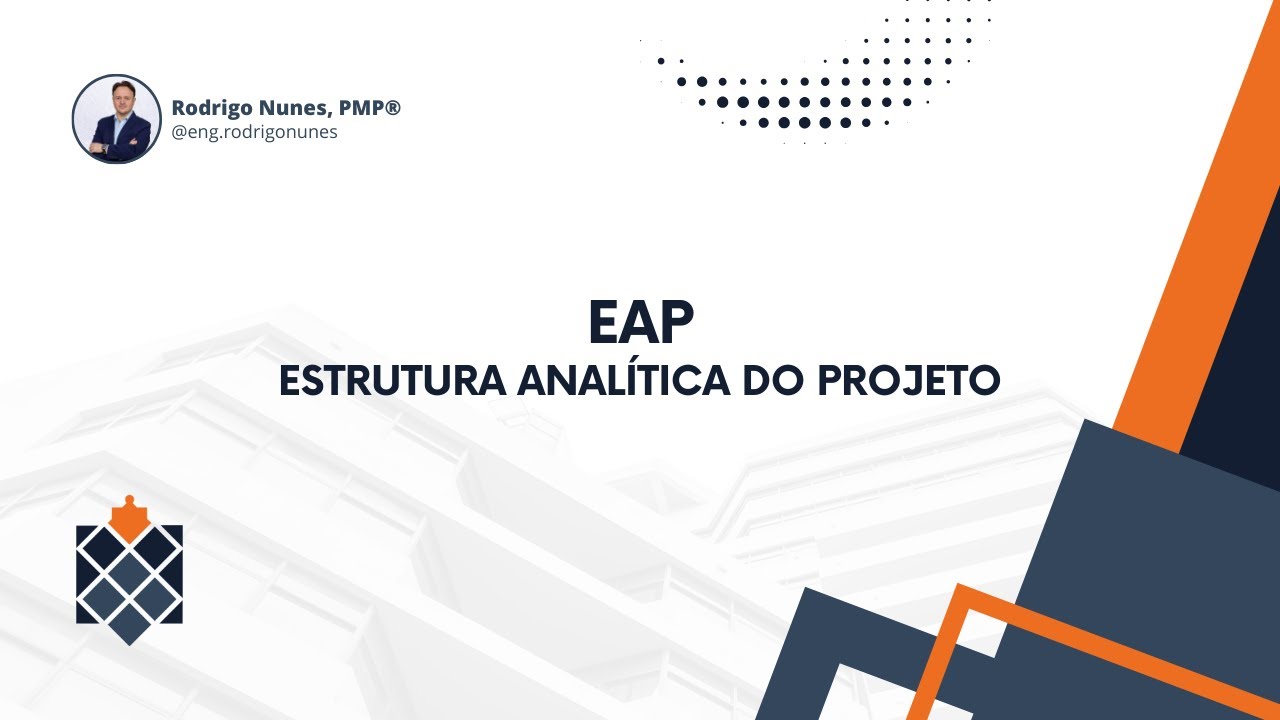 Rodrigo Nunes, PMP®
@eng.rodrigonunes

EAP
ESTRUTURA ANALÍTICA DO PROJETO